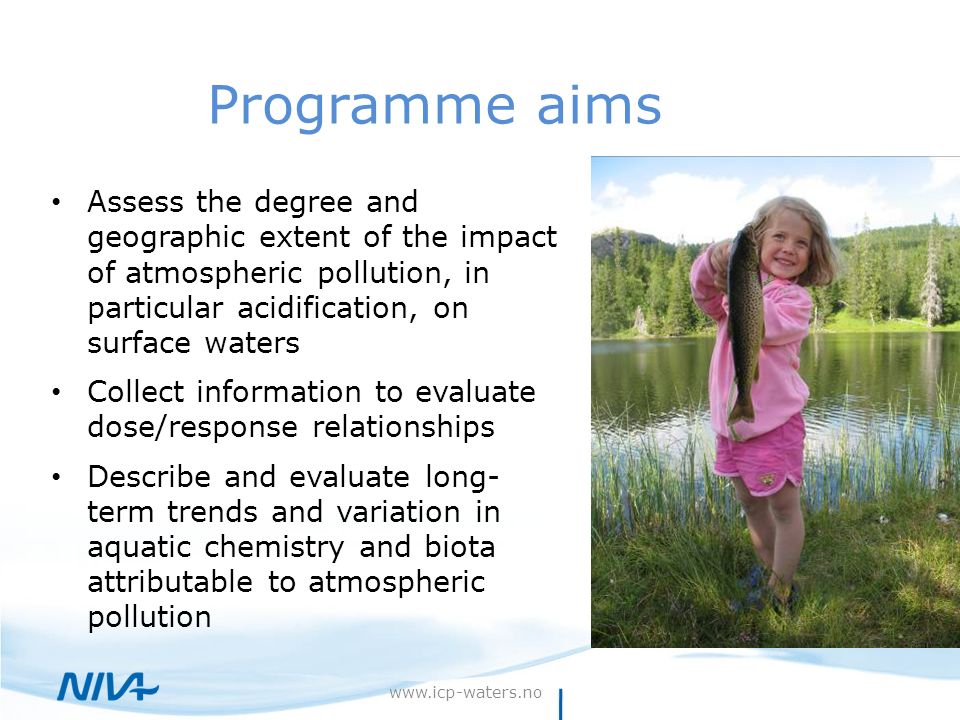 Programme aims

• Assess the degree and geographic extent of the impact of atmospheric pollution, in particular acidification, on surface waters

• Collect information to evaluate dose/response relationships

• Describe and evaluate long-term trends and variation in aquatic chemistry and biota attributable to atmospheric pollution

NIVA

www.icp-waters.no